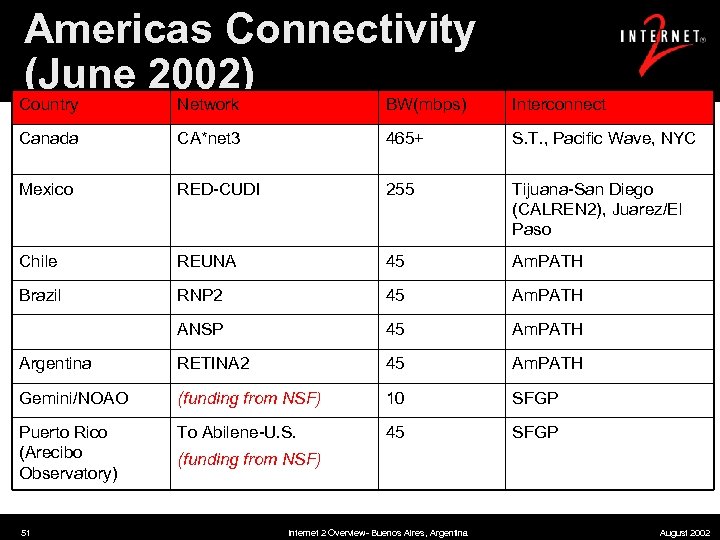 Americas Connectivity (June 2002)

INTERNET 2

| Country | Network | BW(mbps) | Interconnect |
|---|---|---|---|
| Canada | CA*net3 | 465+ | S.T., Pacific Wave, NYC |
| Mexico | RED-CUDI | 255 | Tijuana-San Diego (CALREN2), Juarez/El Paso |
| Chile | REUNA | 45 | AmPATH |
| Brazil | RNP2 | 45 | AmPATH |
|  | ANSP | 45 | AmPATH |
| Argentina | RETINA2 | 45 | AmPATH |
| Gemini/NOAO | (funding from NSF) | 10 | SFGP |
| Puerto Rico (Arecibo Observatory) | To Abilene-U.S. (funding from NSF) | 45 | SFGP |

51 Internet 2 Overview- Buenos Aires, Argentina August 2002